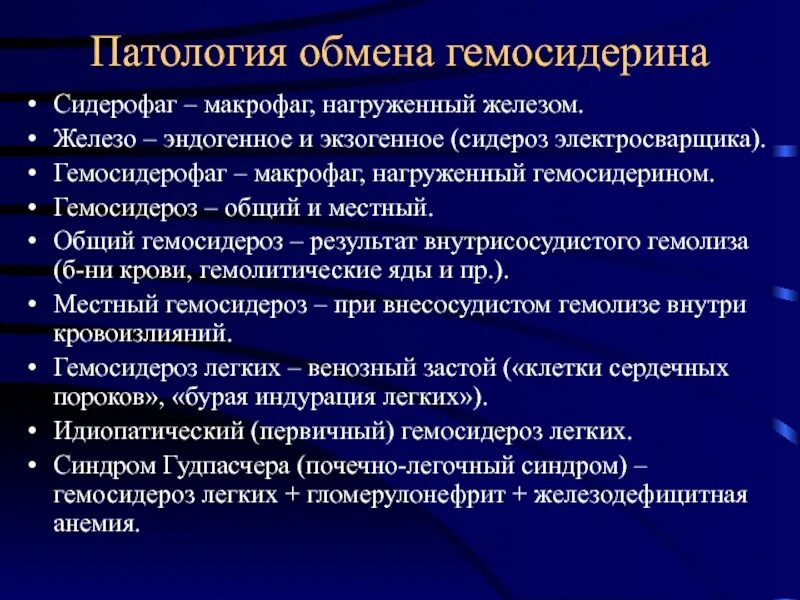 Патология обмена гемосидерина

• Сидерофаг – макрофаг, нагруженный железом.
• Железо – эндогенное и экзогенное (сидероз электросварщика).
• Гемосидерофаг – макрофаг, нагруженный гемосидерином.
• Гемосидероз – общий и местный.
• Общий гемосидероз – результат внутрисосудистого гемолиза (б-ни крови, гемолитические яды и пр.).
• Местный гемосидероз – при внесосудистом гемолизе внутри кровоизлияний.
• Гемосидероз легких – венозный застой («клетки сердечных пороков», «бурая индурация легких»).
• Идиопатический (первичный) гемосидероз легких.
• Синдром Гудпасчера (почечно-легочный синдром) – гемосидероз легких + гломерулонефрит + железодефицитная анемия.